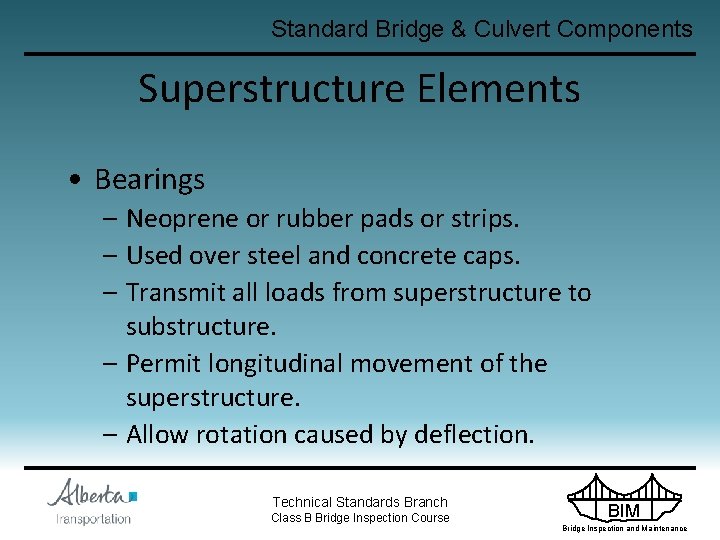 Standard Bridge & Culvert Components

Superstructure Elements

• Bearings
– Neoprene or rubber pads or strips.
– Used over steel and concrete caps.
– Transmit all loads from superstructure to substructure.
– Permit longitudinal movement of the superstructure.
– Allow rotation caused by deflection.

Alberta
Transportation

Technical Standards Branch
Class B Bridge Inspection Course

BIM
Bridge Inspection and Maintenance